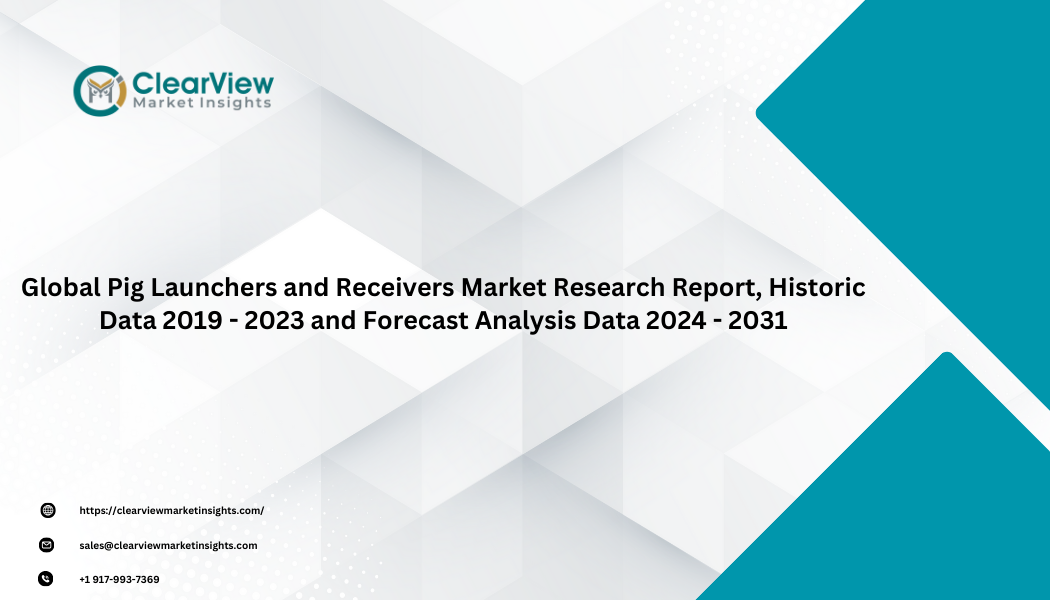 ClearView
Market Insights

Global Pig Launchers and Receivers Market Research Report, Historic Data 2019 - 2023 and Forecast Analysis Data 2024 - 2031

https://clearviewmarketinsights.com/

sales@clearviewmarketinsights.com

+1 917-993-7369